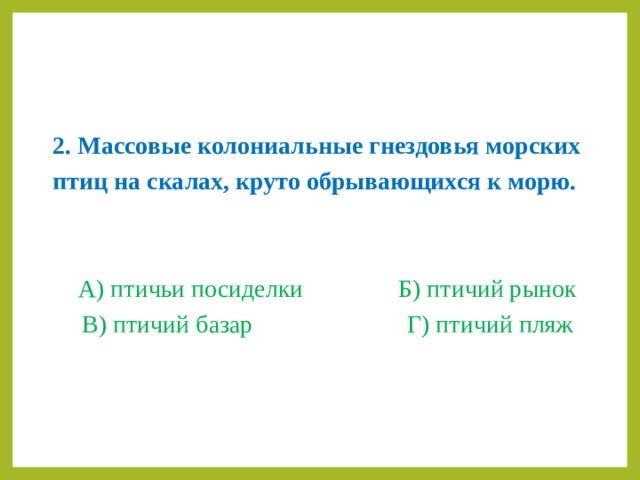 2. Массовые колониальные гнездовья морских птиц на скалах, круто обрывающихся к морю.

А) птичьи посиделки Б) птичий рынок
В) птичий базар Г) птичий пляж